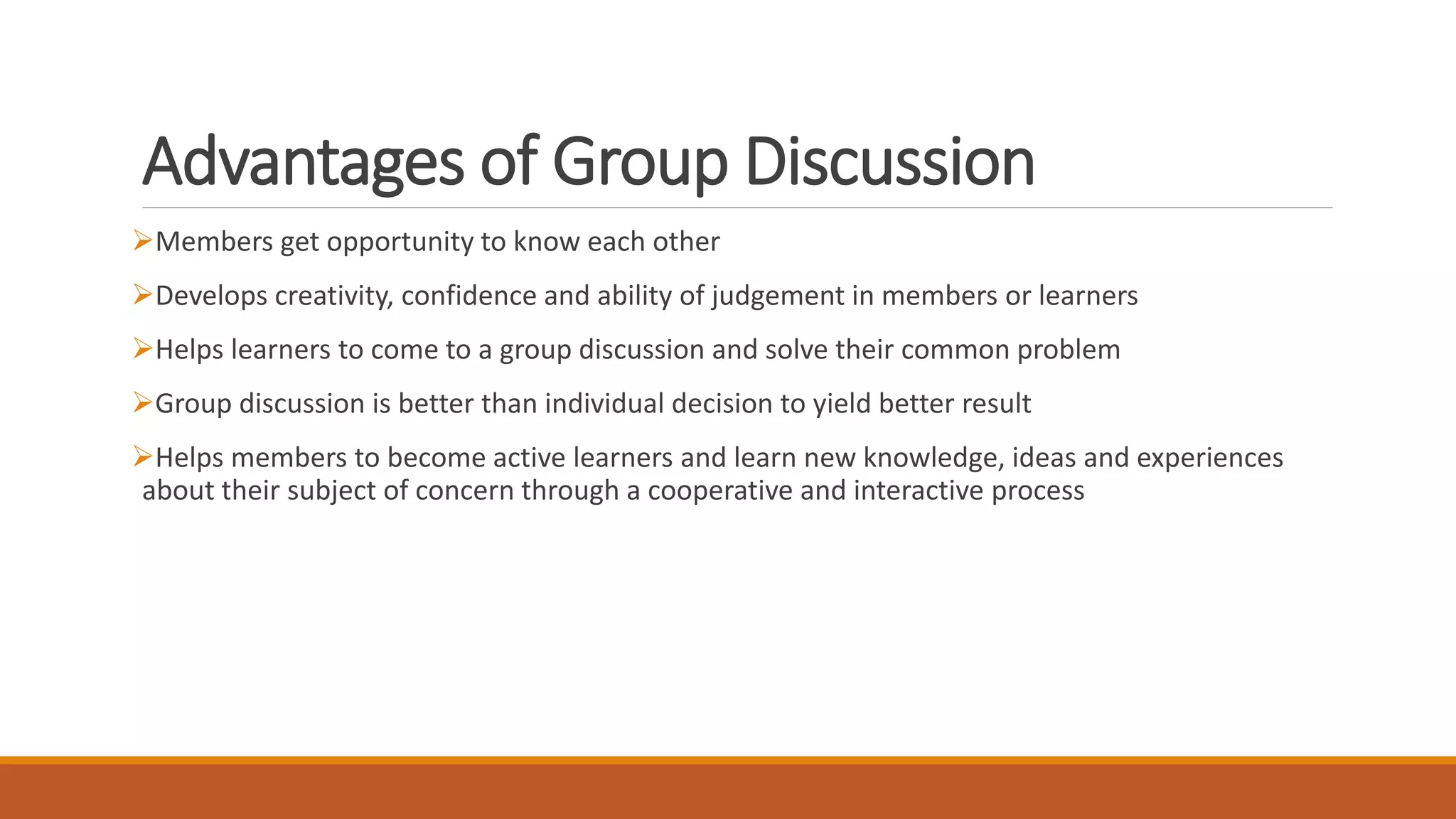 Advantages of Group Discussion

➢Members get opportunity to know each other

➢Develops creativity, confidence and ability of judgement in members or learners

➢Helps learners to come to a group discussion and solve their common problem

➢Group discussion is better than individual decision to yield better result

➢Helps members to become active learners and learn new knowledge, ideas and experiences about their subject of concern through a cooperative and interactive process